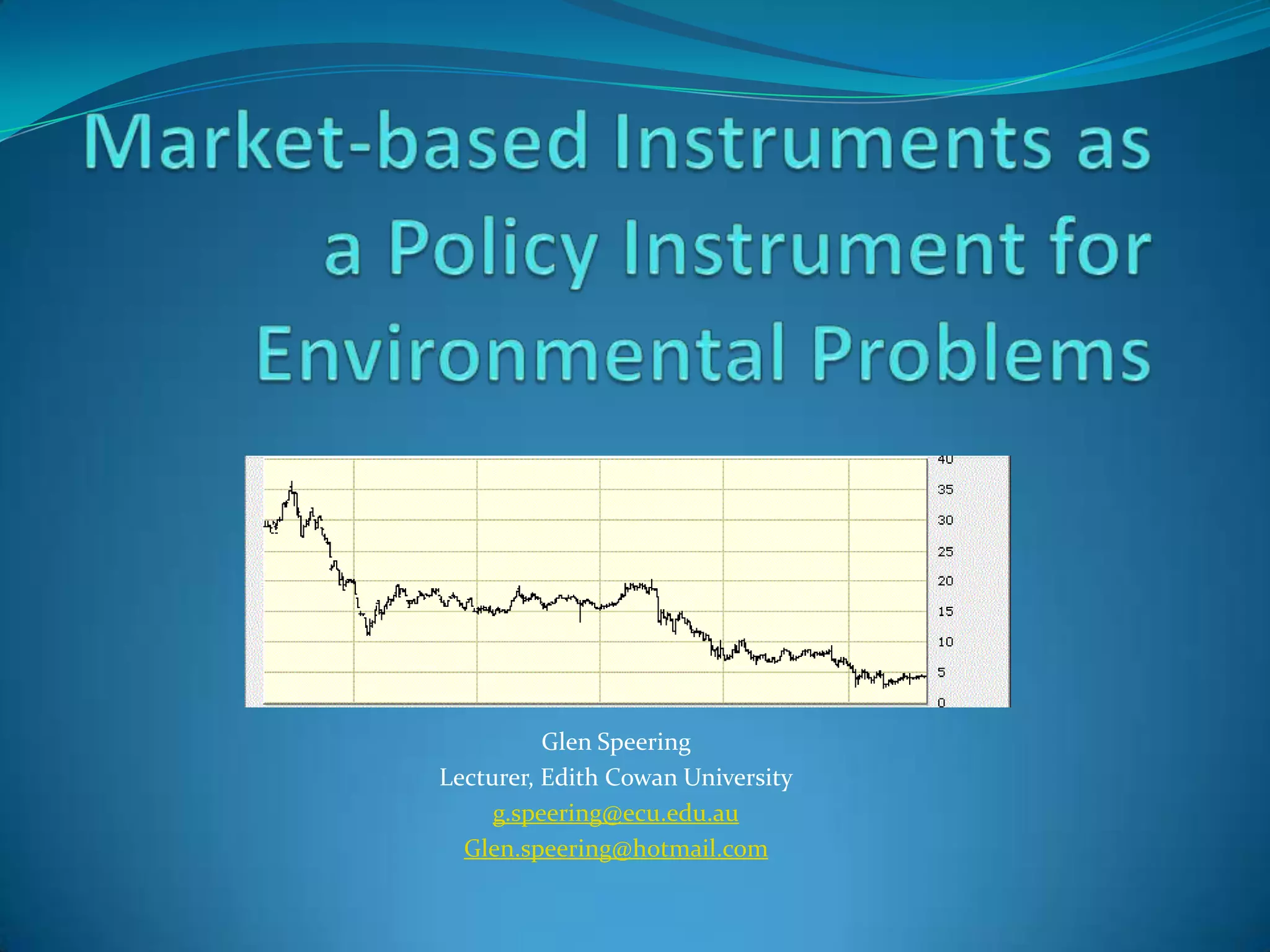 Market-based Instruments as a Policy Instrument for Environmental Problems

40
35
30
25
20
15
10
5
0

Glen Speering
Lecturer, Edith Cowan University
g.speering@ecu.edu.au
Glen.speering@hotmail.com